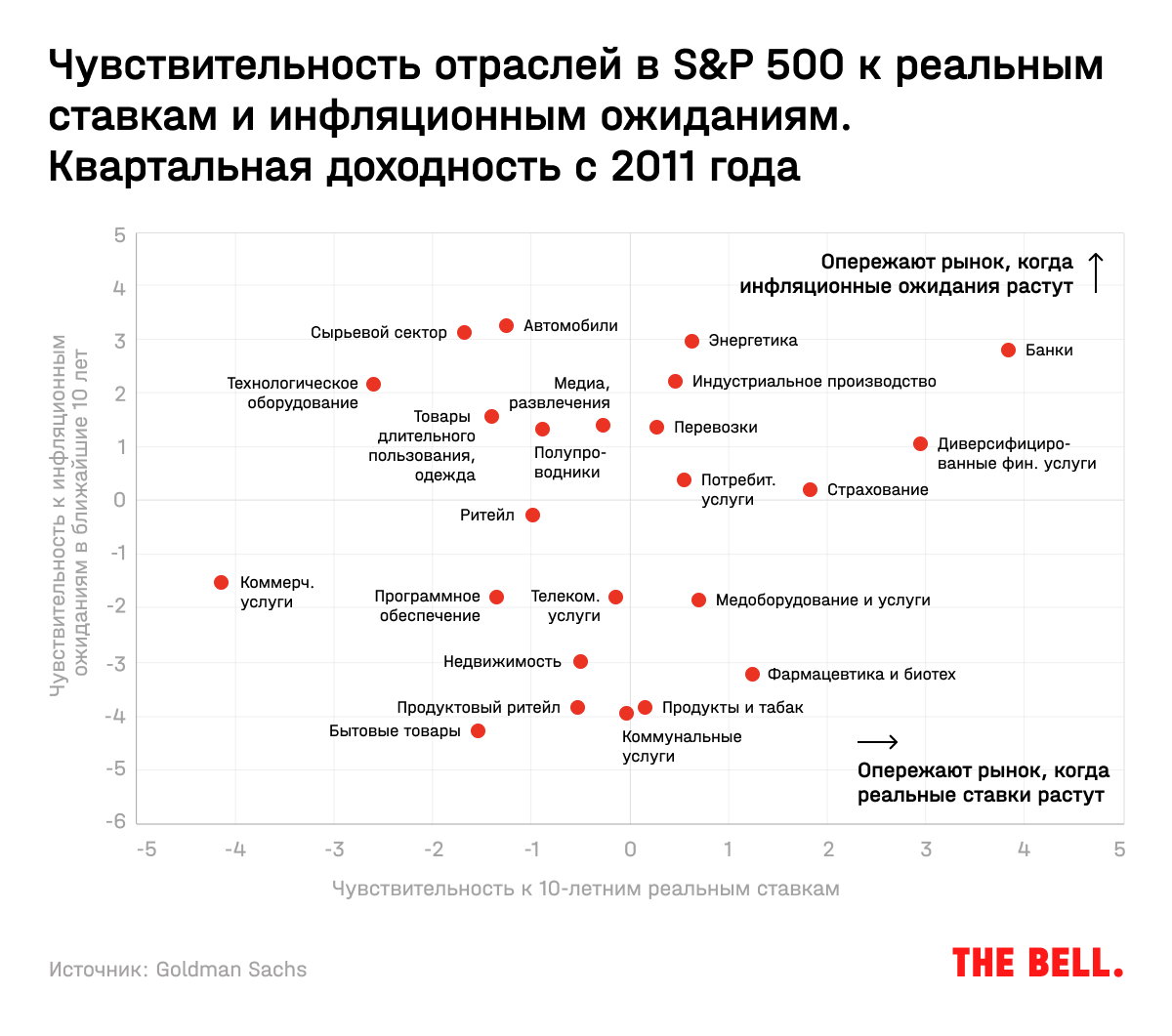 Чувствительность отраслей в S&P 500 к реальным ставкам и инфляционным ожиданиям. Квартальная доходность с 2011 года

Чувствительность к инфляционным ожиданиям в ближайшие 10 лет

5
4
3
2
1
0
-1
-2
-3
-4
-5
-6

Опережают рынок, когда инфляционные ожидания растут

Сырьевой сектор
Автомобили
Энергетика
Банки
Технологическое оборудование
Медиа, развлечения
Индустриальное производство
Товары длительного пользования, одежда
Полупроводники
Перевозки
Диверсифицированные фин. услуги
Потребит. услуги
Страхование
Ритейл
Коммерч. услуги
Программное обеспечение
Телеком. услуги
Медоборудование и услуги
Недвижимость
Фармацевтика и биотех
Продуктовый ритейл
Продукты и табак
Бытовые товары
Коммунальные услуги

Опережают рынок, когда реальные ставки растут

-5
-4
-3
-2
-1
0
1
2
3
4
5

Чувствительность к 10-летним реальным ставкам

Источник: Goldman Sachs

THE BELL.